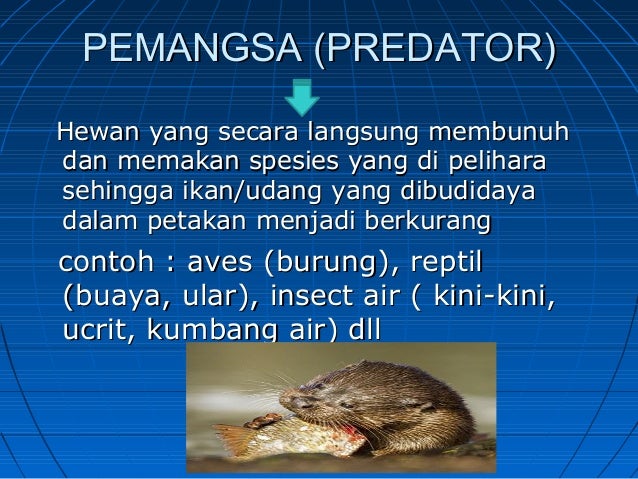 PEMANGSA (PREDATOR)

Hewan yang secara langsung membunuh dan memakan spesies yang di pelihara sehingga ikan/udang yang dibudidaya dalam petakan menjadi berkurang

contoh : aves (burung), reptil (buaya, ular), insect air ( kini-kini, ucrit, kumbang air) dll